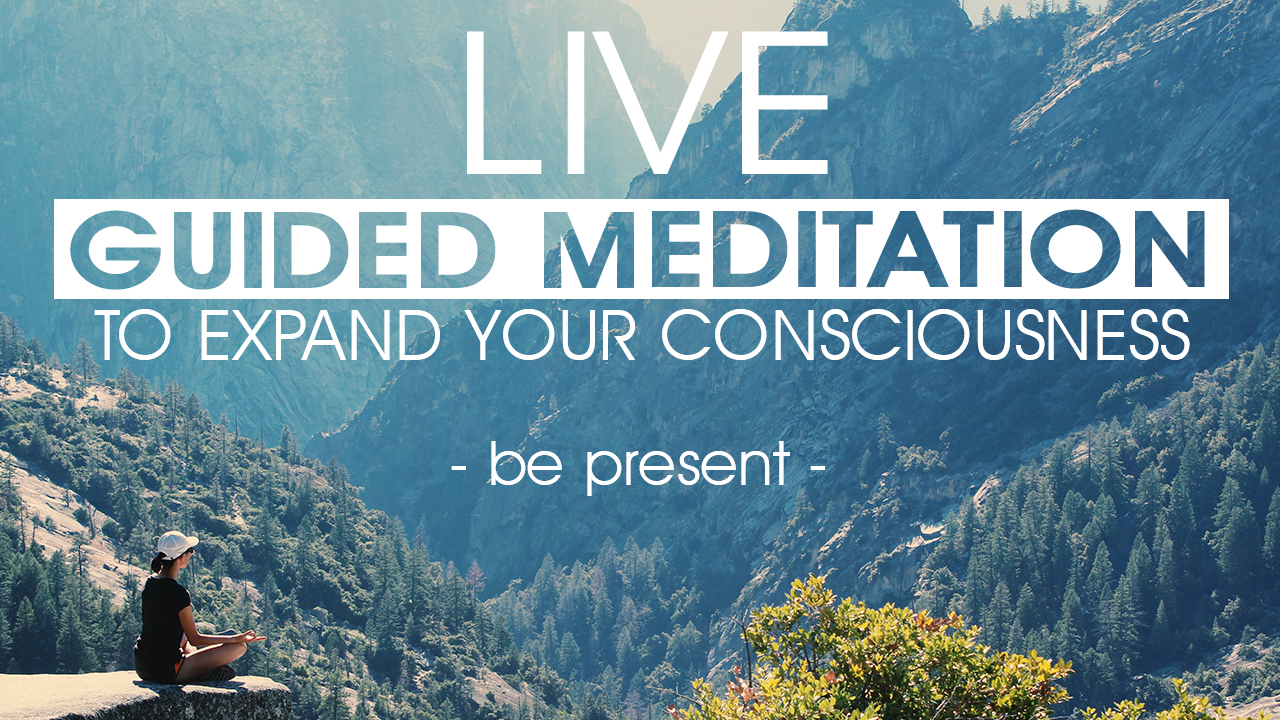 LIVE
GUIDED MEDITATION
TO EXPAND YOUR CONSCIOUSNESS

- be present -